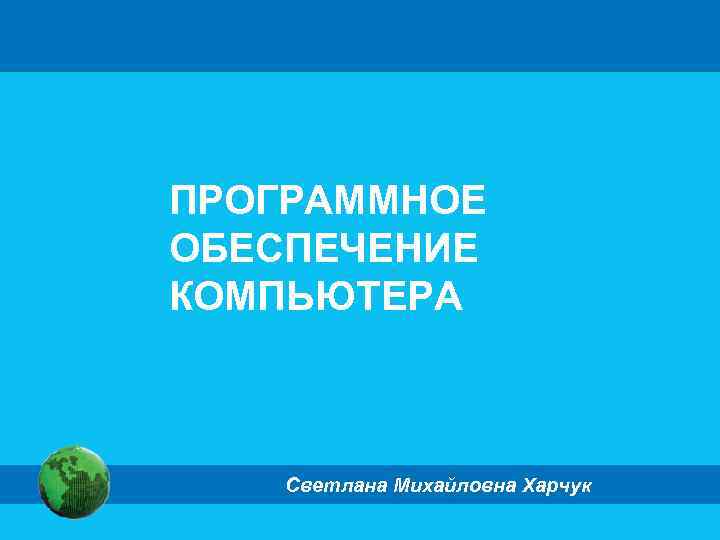 ПРОГРАММНОЕ ОБЕСПЕЧЕНИЕ КОМПЬЮТЕРА

Светлана Михайловна Харчук